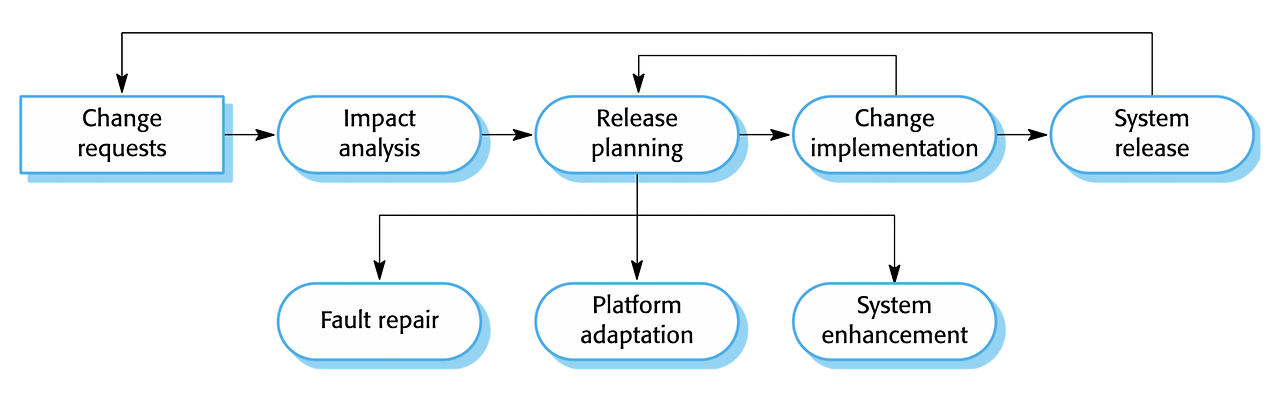 Change requests

Impact analysis

Release planning

Change implementation

System release

Fault repair

Platform adaptation

System enhancement